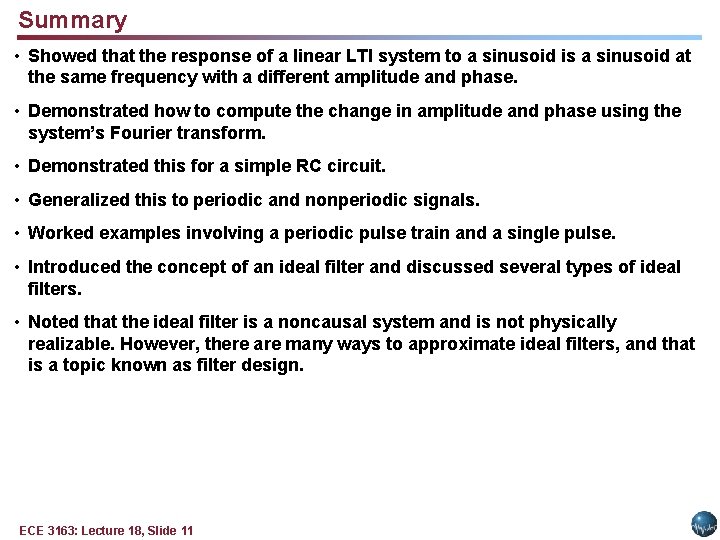 Summary

• Showed that the response of a linear LTI system to a sinusoid is a sinusoid at the same frequency with a different amplitude and phase.

• Demonstrated how to compute the change in amplitude and phase using the system's Fourier transform.

• Demonstrated this for a simple RC circuit.

• Generalized this to periodic and nonperiodic signals.

• Worked examples involving a periodic pulse train and a single pulse.

• Introduced the concept of an ideal filter and discussed several types of ideal filters.

• Noted that the ideal filter is a noncausal system and is not physically realizable. However, there are many ways to approximate ideal filters, and that is a topic known as filter design.

ECE 3163: Lecture 18, Slide 11